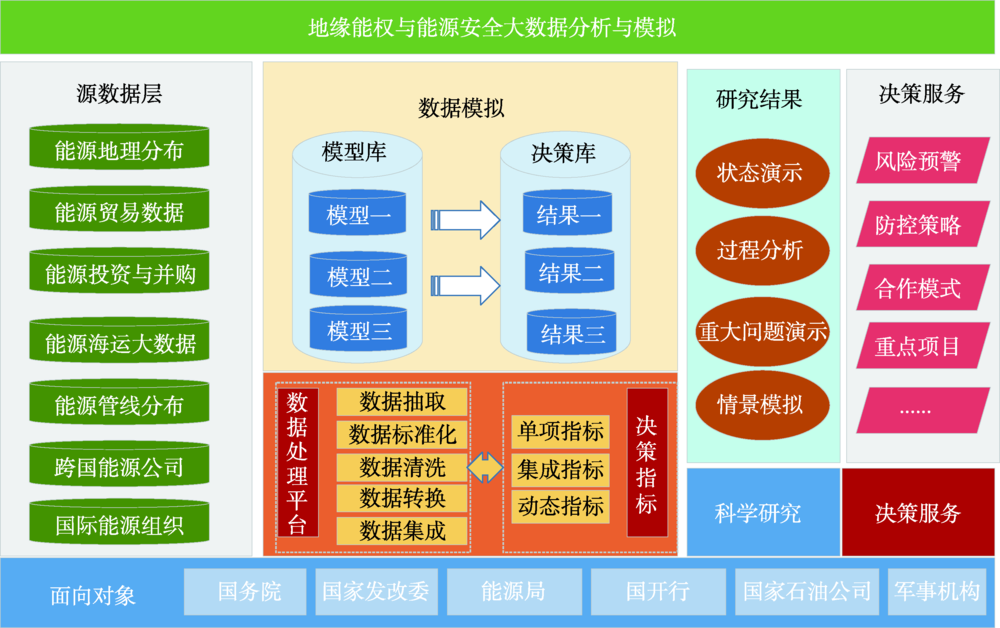 地缘能权与能源安全大数据分析与模拟

源数据层

能源地理分布

能源贸易数据

能源投资与并购

能源海运大数据

能源管线分布

跨国能源公司

国际能源组织

数据模拟

模型库

模型一

模型二

模型三

决策库

结果一

结果二

结果三

数据处理平台

数据抽取

数据标准化

数据清洗

数据转换

数据集成

单项指标

集成指标

动态指标

决策指标

研究结果

状态演示

过程分析

重大问题演示

情景模拟

决策服务

风险预警

防控策略

合作模式

重点项目

......

科学研究

决策服务

面向对象

国务院

国家发改委

能源局

国开行

国家石油公司

军事机构